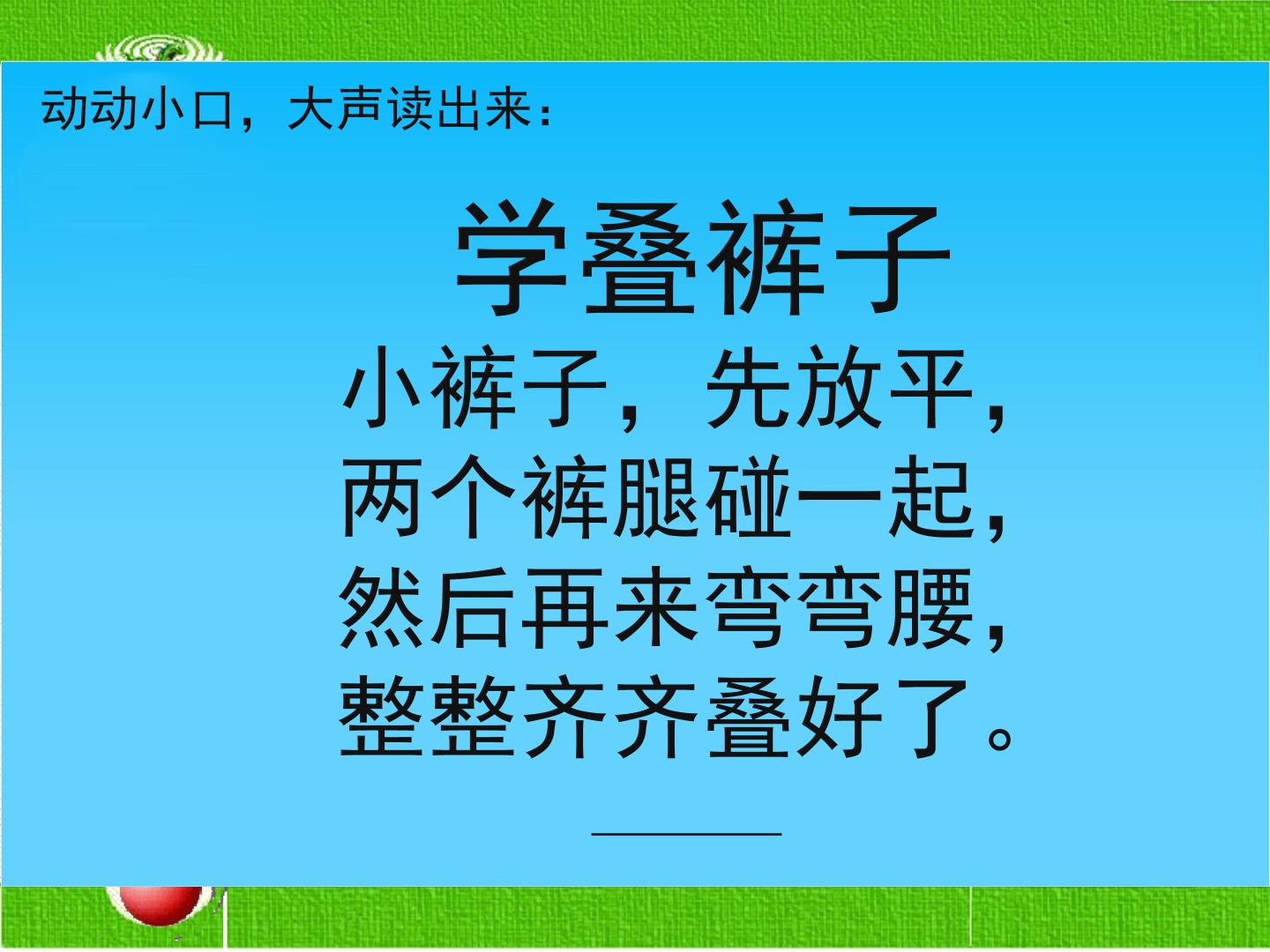 动动小口，大声读出来：

学叠裤子

小裤子，先放平，
两个裤腿碰一起，
然后再来弯弯腰，
整整齐齐叠好了。

____